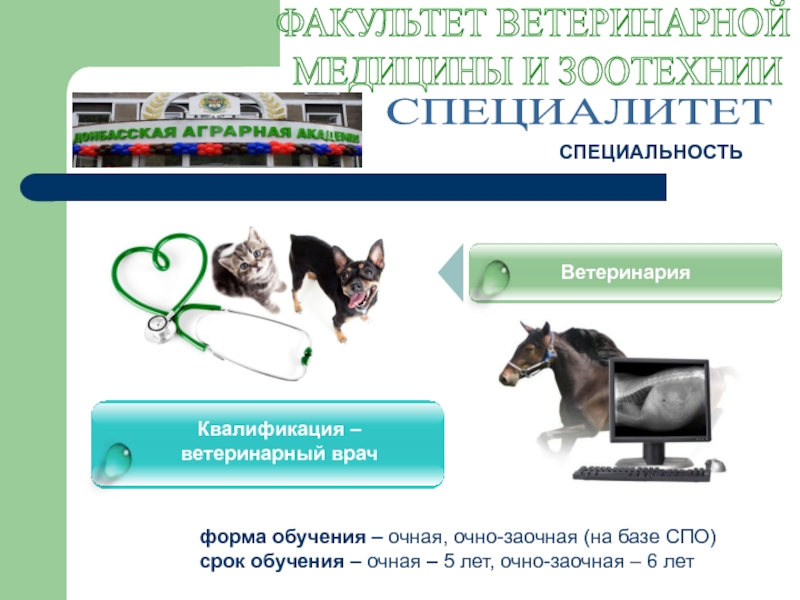 ФАКУЛЬТЕТ ВЕТЕРИНАРНОЙ МЕДИЦИНЫ И ЗООТЕХНИИ

ДОНБАССКАЯ АГРАРНАЯ АКАДЕМИЯ

СПЕЦИАЛИТЕТ

СПЕЦИАЛЬНОСТЬ

Ветеринария

Квалификация – ветеринарный врач

форма обучения – очная, очно-заочная (на базе СПО)
срок обучения – очная – 5 лет, очно-заочная – 6 лет